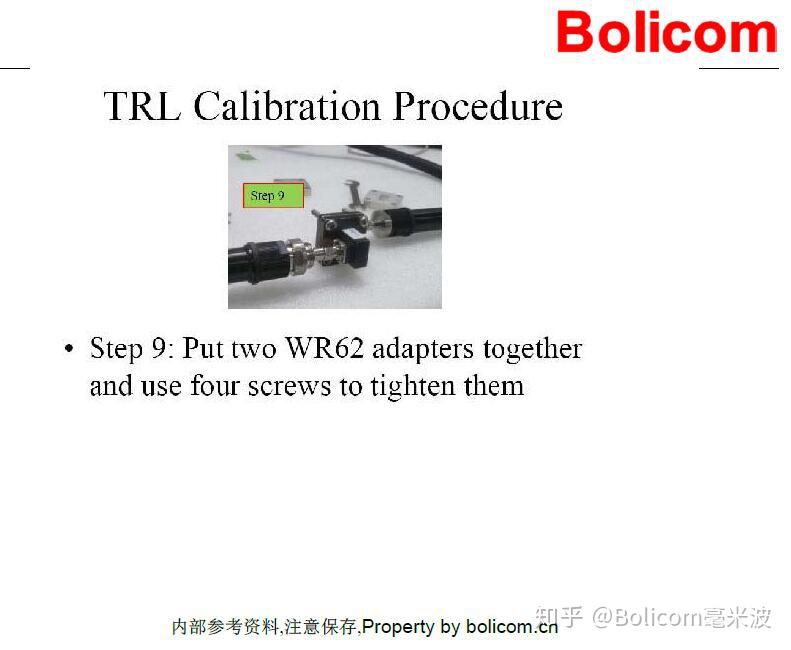 Bolicom

TRL Calibration Procedure

Step 9

• Step 9: Put two WR62 adapters together and use four screws to tighten them

内部参考资料,注意保存,Property by bolicom.cn

知乎 @Bolicom毫米波